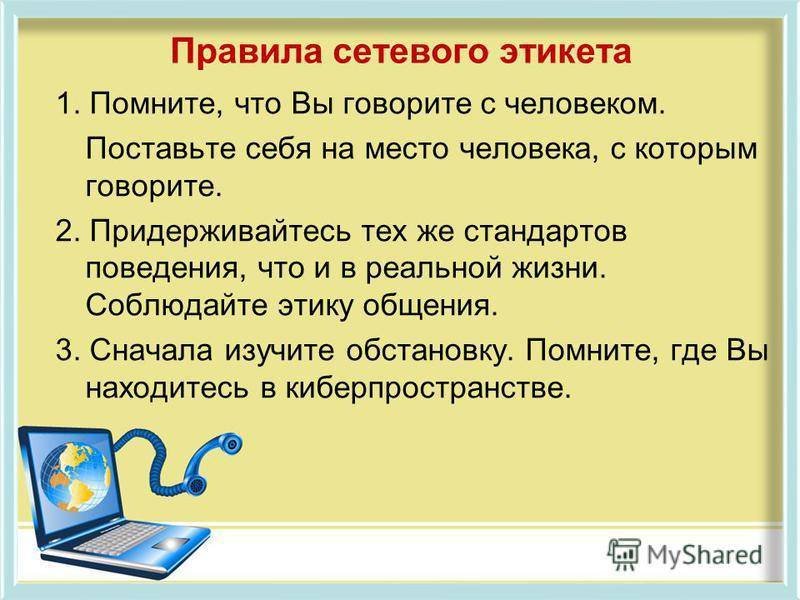 Правила сетевого этикета

1. Помните, что Вы говорите с человеком.

Поставьте себя на место человека, с которым говорите.

2. Придерживайтесь тех же стандартов поведения, что и в реальной жизни. Соблюдайте этику общения.

3. Сначала изучите обстановку. Помните, где Вы находитесь в киберпространстве.

MyShared